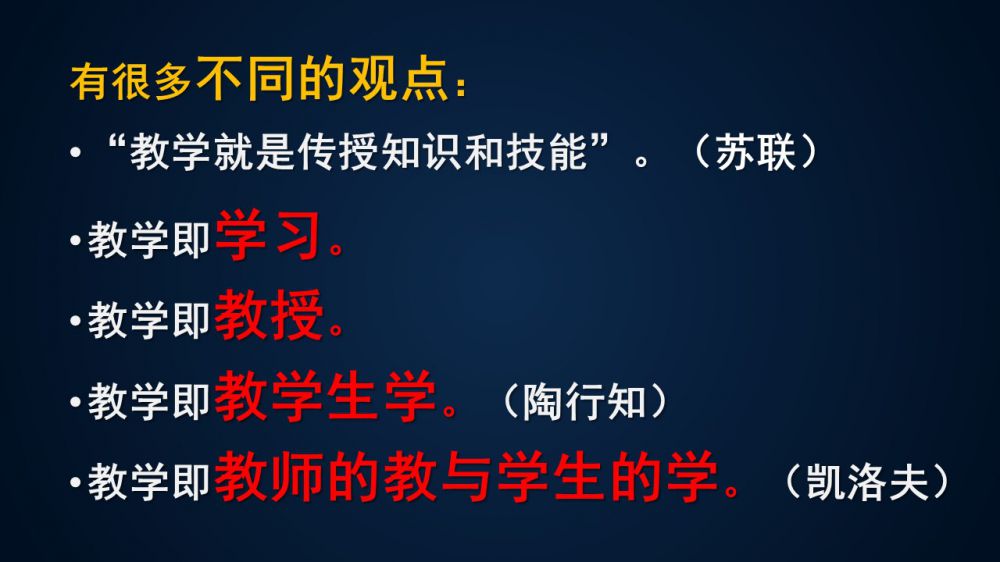 有很多不同的观点：

• “教学就是传授知识和技能”。（苏联）

•教学即学习。

•教学即教授。

•教学即教学生学。（陶行知）

•教学即教师的教与学生的学。（凯洛夫）